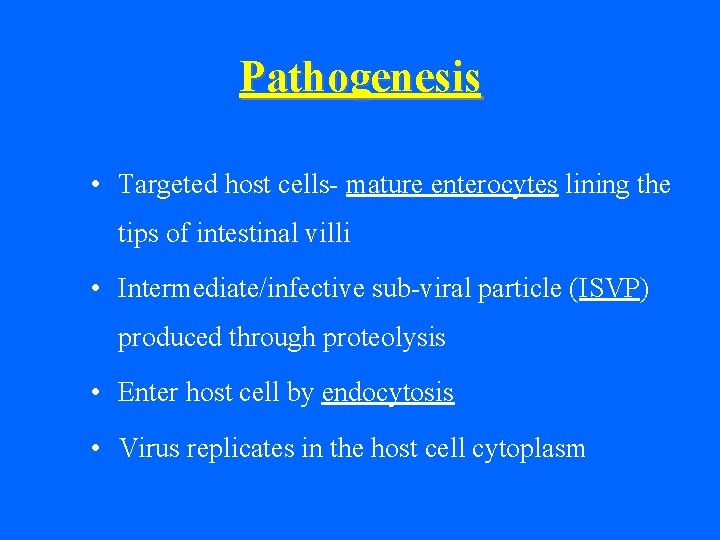 Pathogenesis

• Targeted host cells- mature enterocytes lining the tips of intestinal villi

• Intermediate/infective sub-viral particle (ISVP) produced through proteolysis

• Enter host cell by endocytosis

• Virus replicates in the host cell cytoplasm